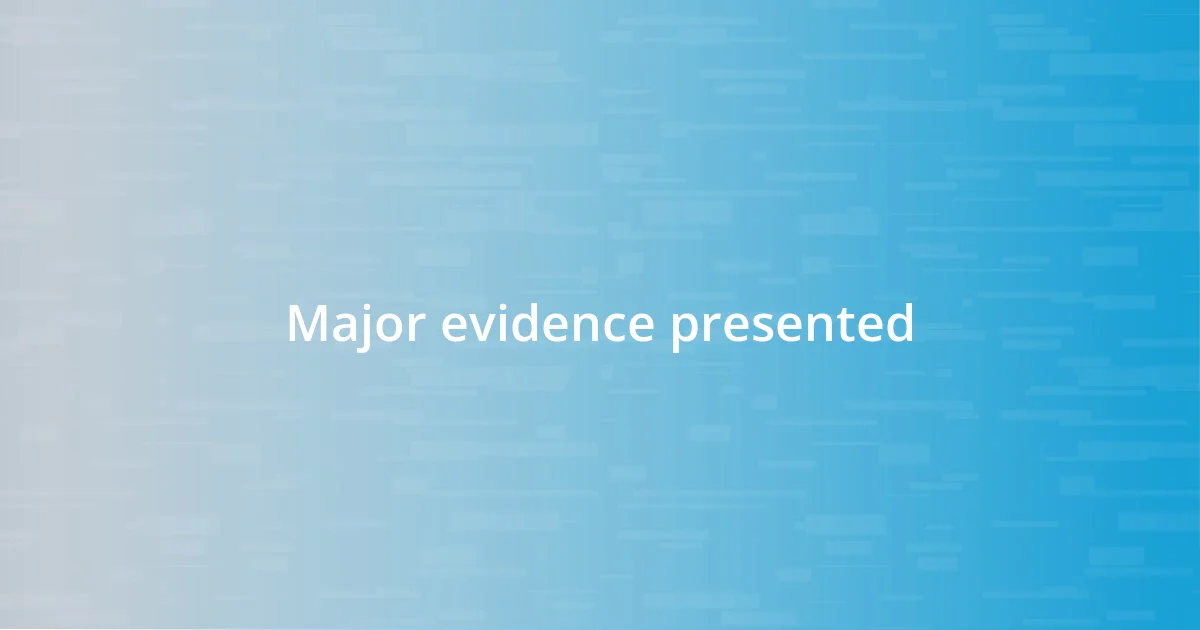 Major evidence presented